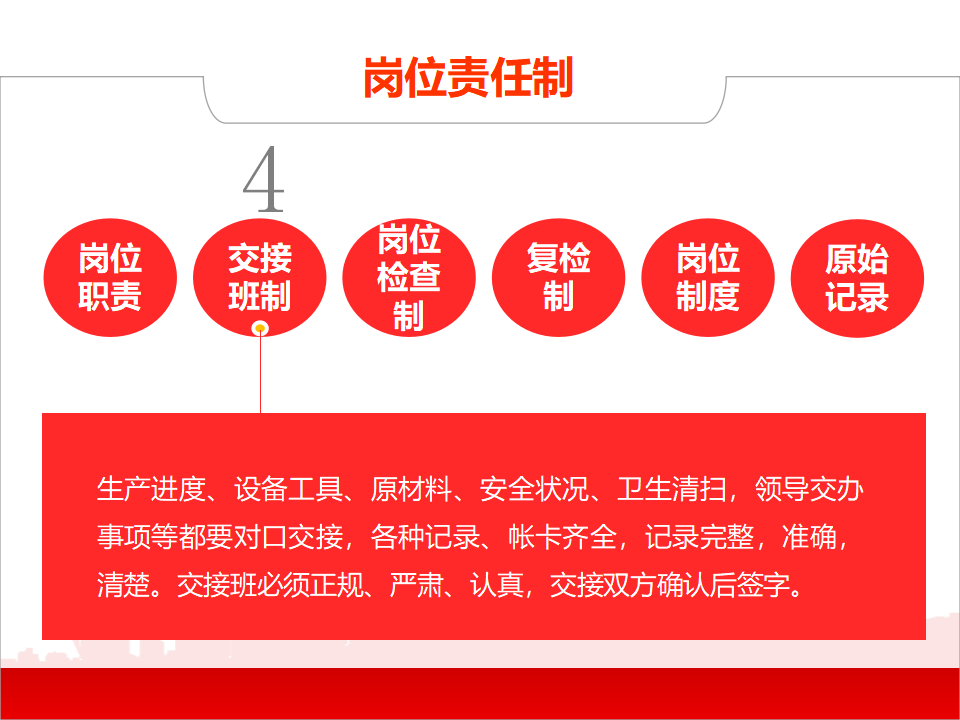 岗位责任制

4

岗位职责

交接班制

岗位检查制

复检制

岗位制度

原始记录

生产进度、设备工具、原材料、安全状况、卫生清扫，领导交办事项等都要对口交接，各种记录、帐卡齐全，记录完整，准确，清楚。交接班必须正规、严肃、认真，交接双方确认后签字。